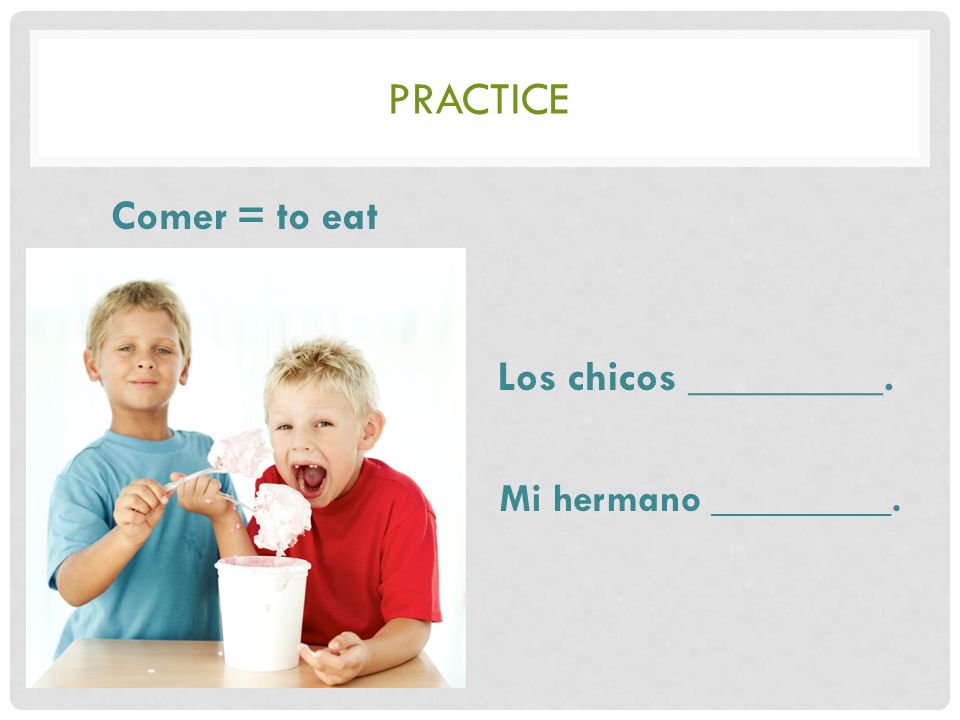 PRACTICE

Comer = to eat

Los chicos __________.

Mi hermano __________.